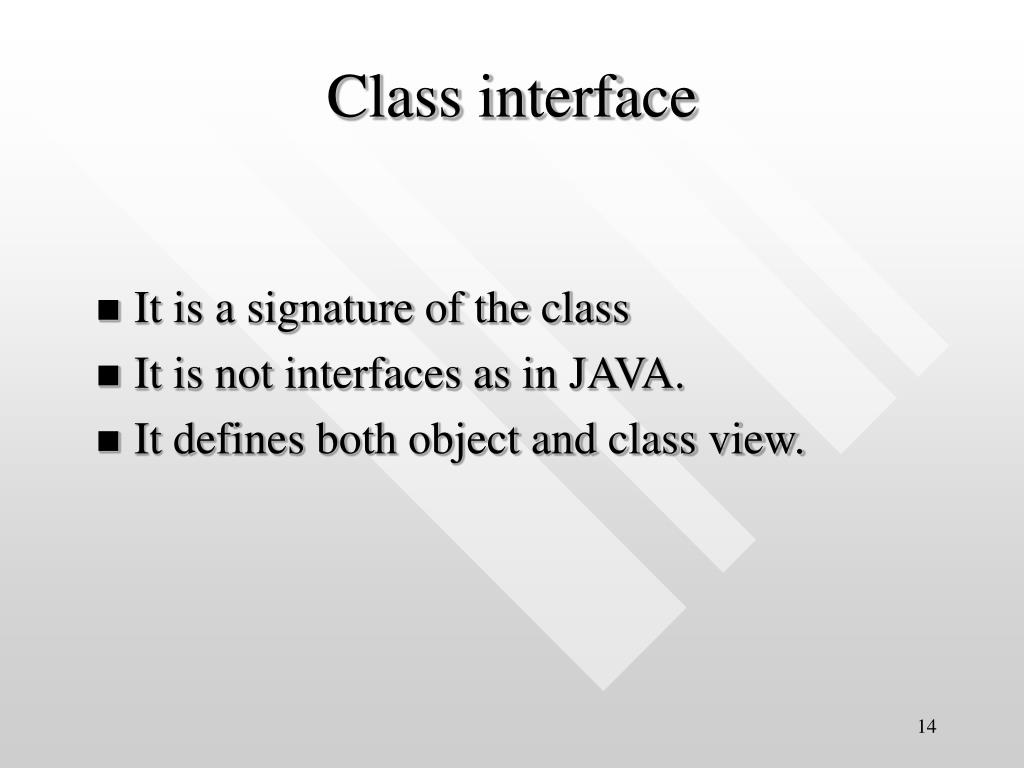 Class interface

- It is a signature of the class
- It is not interfaces as in JAVA.
- It defines both object and class view.

14